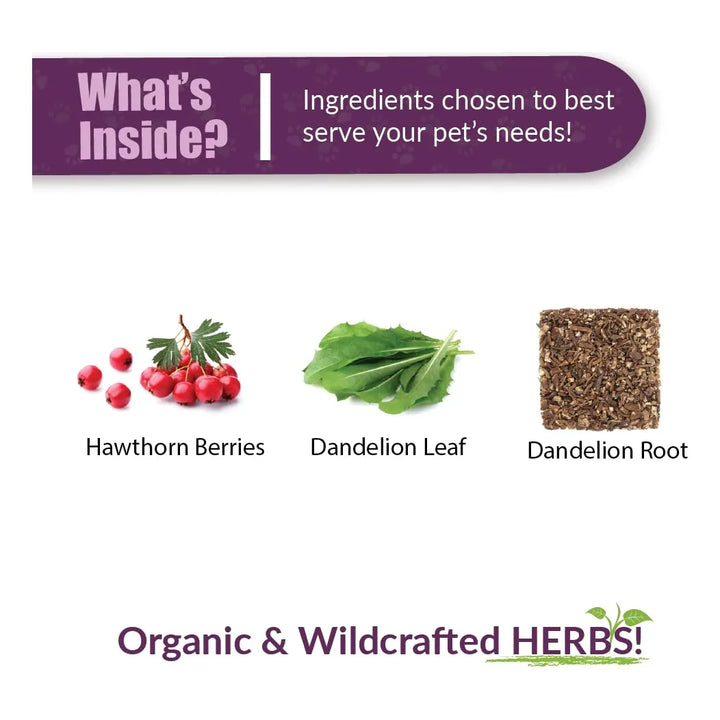 What's Inside?

Ingredients chosen to best serve your pet's needs!

Hawthorn Berries

Dandelion Leaf

Dandelion Root

Organic & Wildcrafted HERBS!